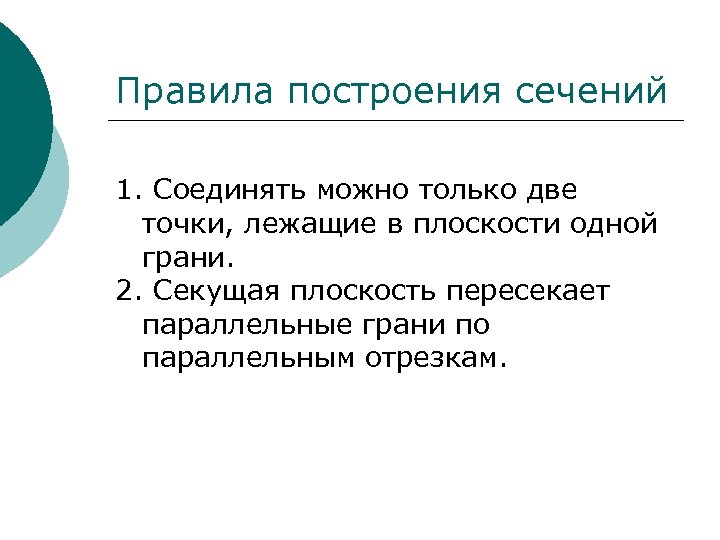 Правила построения сечений

1. Соединять можно только две точки, лежащие в плоскости одной грани.
2. Секущая плоскость пересекает параллельные грани по параллельным отрезкам.